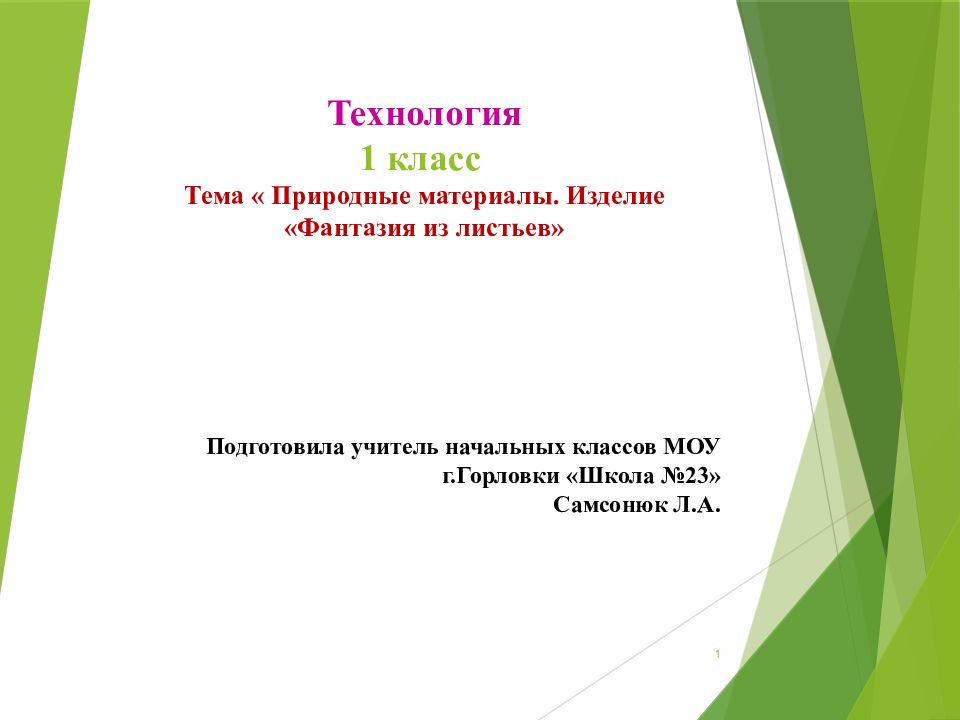 Технология
1 класс
Тема « Природные материалы. Изделие «Фантазия из листьев»

Подготовила учитель начальных классов МОУ г.Горловки «Школа №23»
Самсонюк Л.А.

1